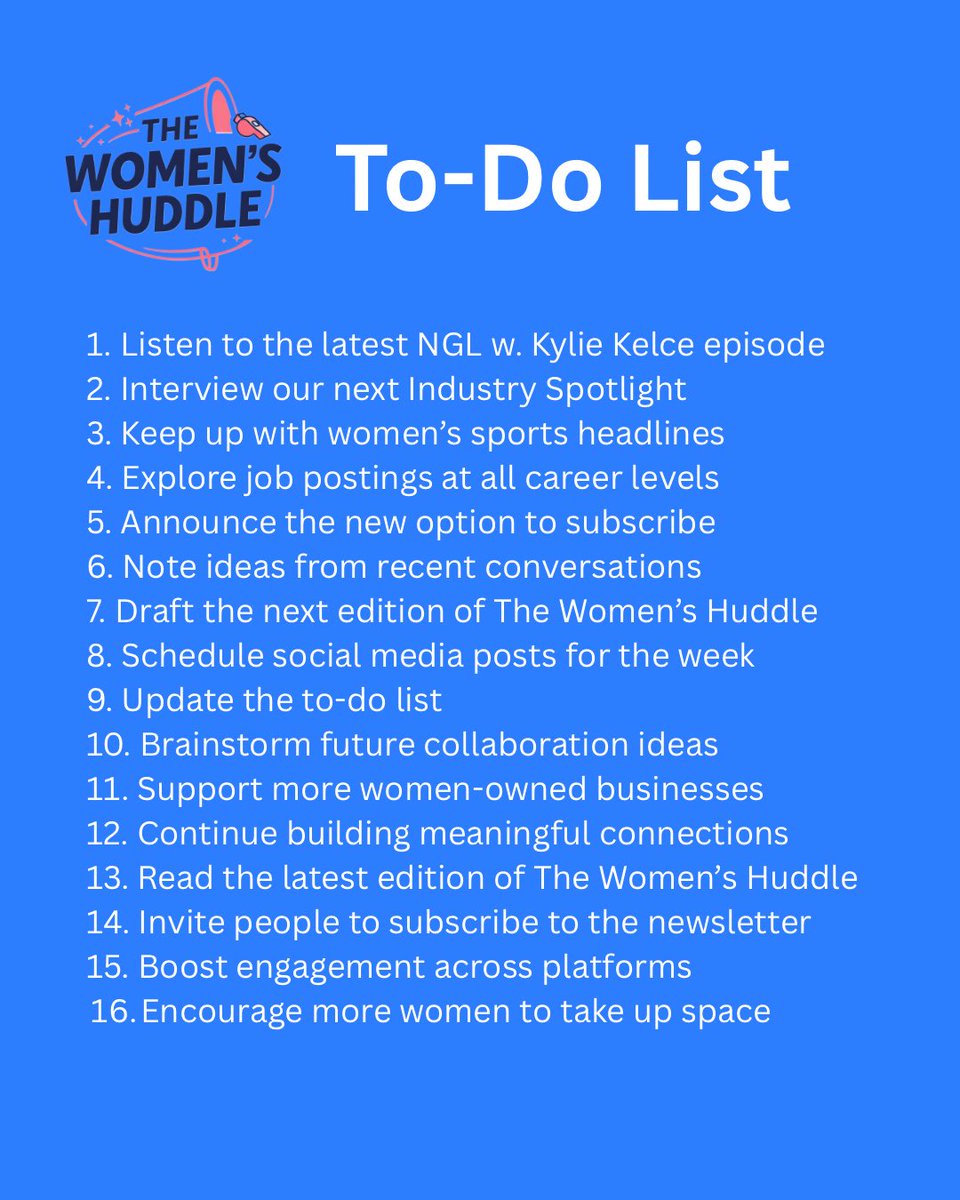 THE WOMEN'S HUDDLE

To-Do List

1. Listen to the latest NGL w. Kylie Kelce episode
2. Interview our next Industry Spotlight
3. Keep up with women's sports headlines
4. Explore job postings at all career levels
5. Announce the new option to subscribe
6. Note ideas from recent conversations
7. Draft the next edition of The Women's Huddle
8. Schedule social media posts for the week
9. Update the to-do list
10. Brainstorm future collaboration ideas
11. Support more women-owned businesses
12. Continue building meaningful connections
13. Read the latest edition of The Women's Huddle
14. Invite people to subscribe to the newsletter
15. Boost engagement across platforms
16. Encourage more women to take up space